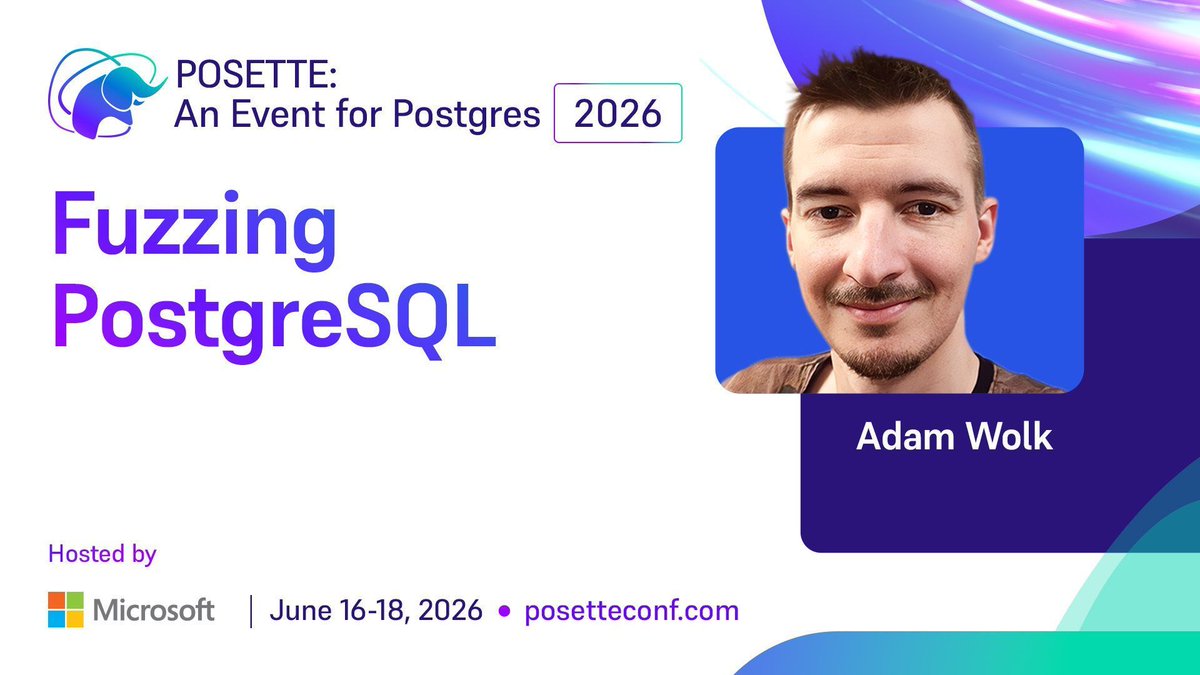 POSETTE: An Event for Postgres 2026

Fuzzing PostgreSQL

Adam Wolk

Hosted by

Microsoft | June 16-18, 2026 • posetteconf.com